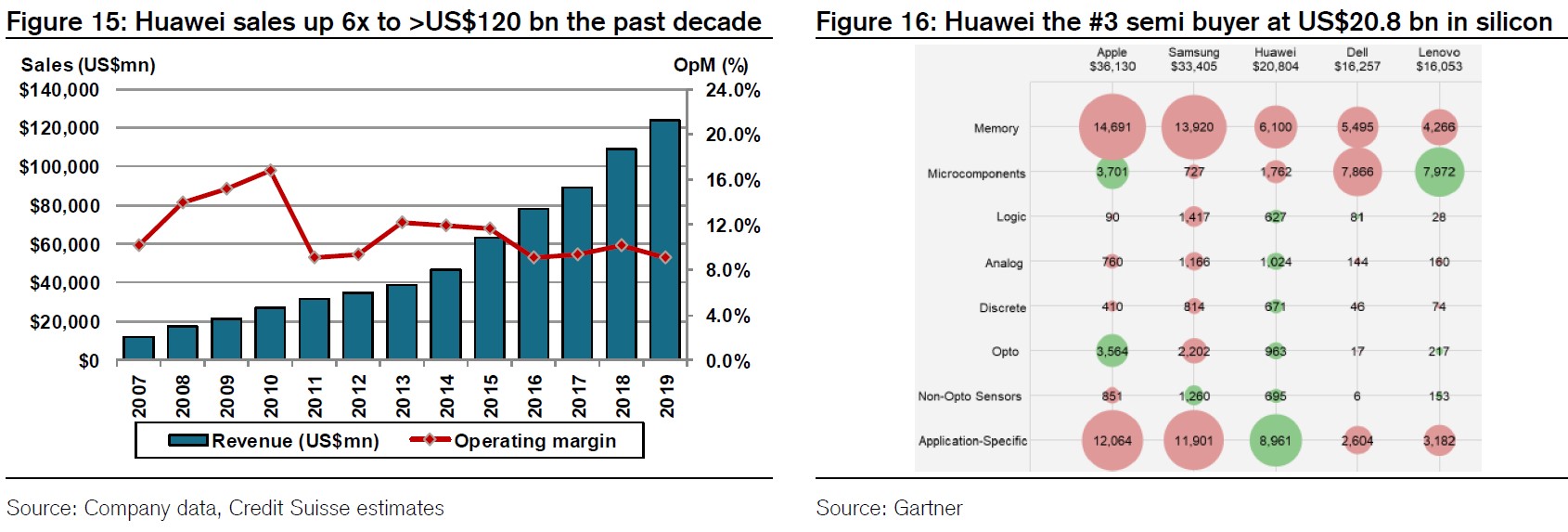 Figure 15: Huawei sales up 6x to >US$120 bn the past decade

Sales (US$mn)
OpM (%)
$140,000
$120,000
$100,000
$80,000
$60,000
$40,000
$20,000
$0
24.0%
20.0%
16.0%
12.0%
8.0%
4.0%
0.0%
2007
2008
2009
2010
2011
2012
2013
2014
2015
2016
2017
2018
2019
Revenue (US$mn)
Operating margin

Source: Company data, Credit Suisse estimates

Figure 16: Huawei the #3 semi buyer at US$20.8 bn in silicon

| | Apple $36,130 | Samsung $33,405 | Huawei $20,804 | Dell $16,257 | Lenovo $16,053 |
|---|---|---|---|---|---|
| Memory | 14,691 | 13,920 | 6,100 | 5,495 | 4,266 |
| Microcomponents | 3,701 | 727 | 1,762 | 7,866 | 7,972 |
| Logic | 90 | 1,417 | 627 | 81 | 28 |
| Analog | 760 | 1,166 | 1,024 | 144 | 160 |
| Discrete | 410 | 814 | 671 | 46 | 74 |
| Opto | 3,564 | 2,202 | 963 | 17 | 217 |
| Non-Opto Sensors | 851 | 1,260 | 695 | 6 | 153 |
| Application-Specific | 12,064 | 11,901 | 8,961 | 2,604 | 3,182 |

Source: Gartner